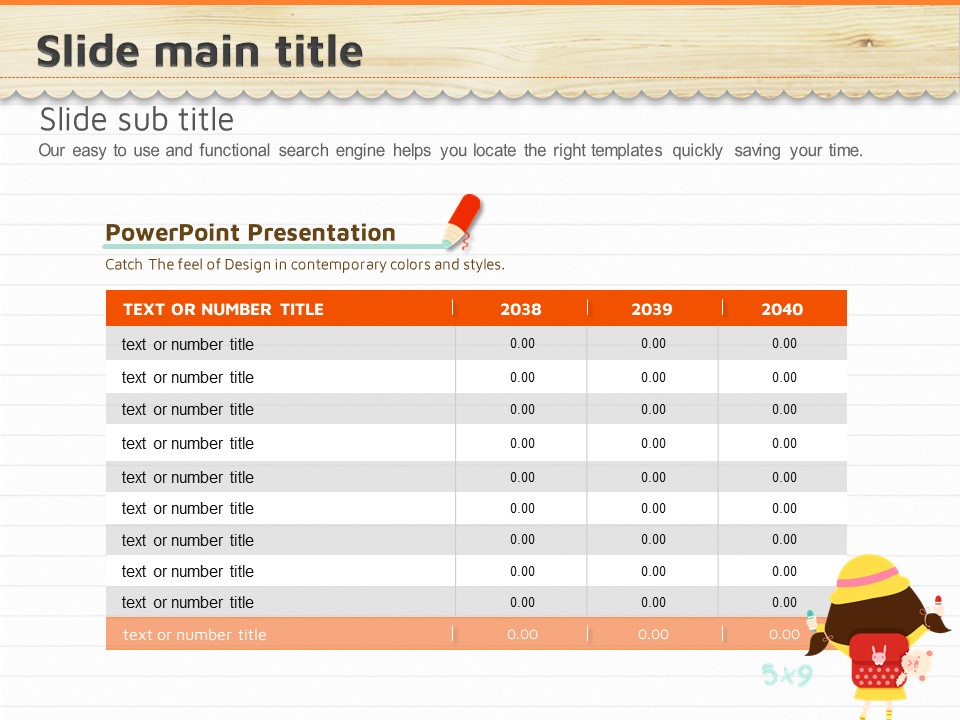 Slide main title

Slide sub title

Our easy to use and functional search engine helps you locate the right templates quickly saving your time.

PowerPoint Presentation

Catch The feel of Design in contemporary colors and styles.

| TEXT OR NUMBER TITLE | 2038 | 2039 | 2040 |
|---|---|---|---|
| text or number title | 0.00 | 0.00 | 0.00 |
| text or number title | 0.00 | 0.00 | 0.00 |
| text or number title | 0.00 | 0.00 | 0.00 |
| text or number title | 0.00 | 0.00 | 0.00 |
| text or number title | 0.00 | 0.00 | 0.00 |
| text or number title | 0.00 | 0.00 | 0.00 |
| text or number title | 0.00 | 0.00 | 0.00 |
| text or number title | 0.00 | 0.00 | 0.00 |
| text or number title | 0.00 | 0.00 | 0.00 |
| text or number title | 0.00 | 0.00 | 0.00 |

5x9